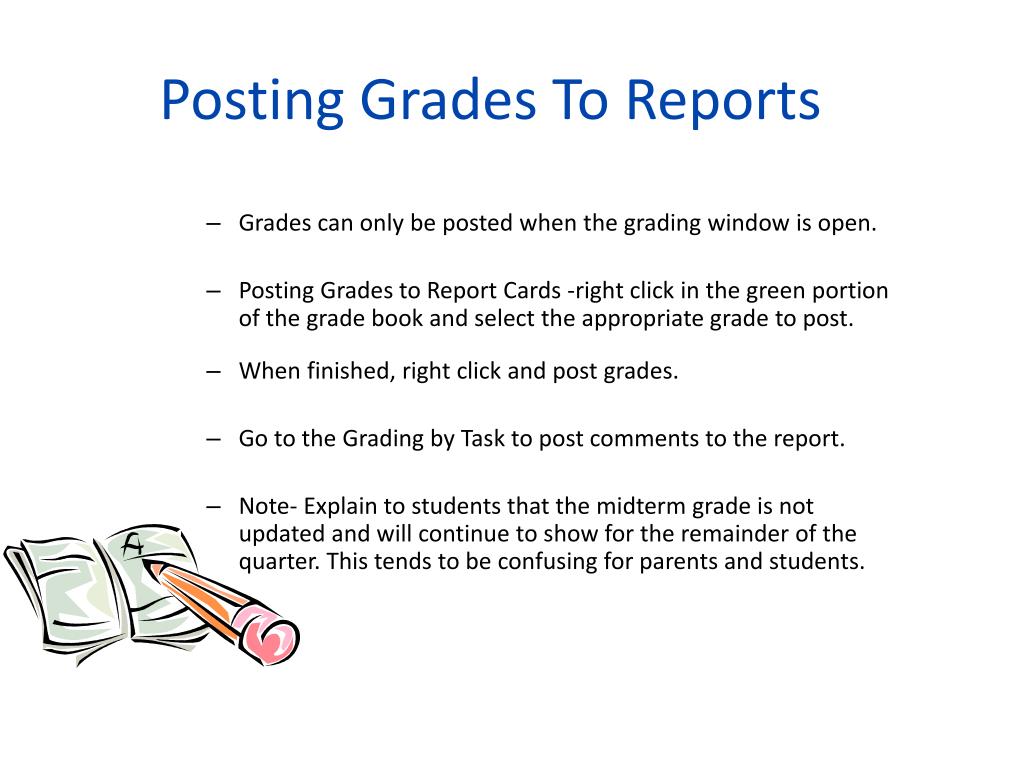 Posting Grades To Reports

– Grades can only be posted when the grading window is open.

– Posting Grades to Report Cards -right click in the green portion of the grade book and select the appropriate grade to post.

– When finished, right click and post grades.

– Go to the Grading by Task to post comments to the report.

– Note- Explain to students that the midterm grade is not updated and will continue to show for the remainder of the quarter. This tends to be confusing for parents and students.

A